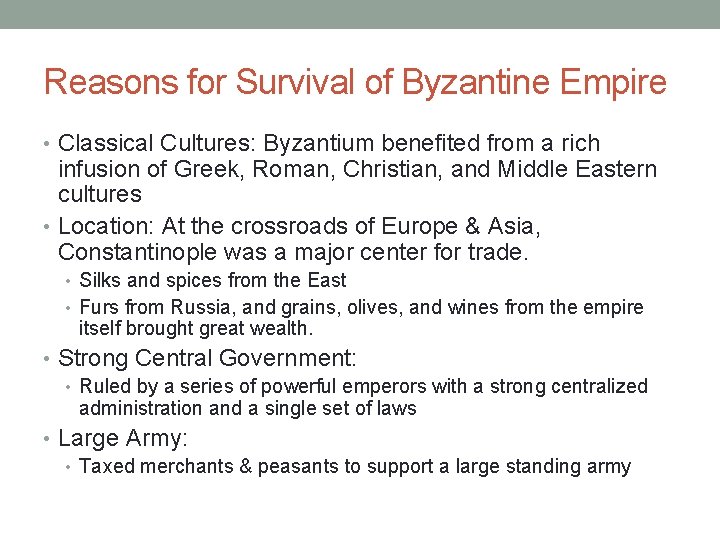 Reasons for Survival of Byzantine Empire

• Classical Cultures: Byzantium benefited from a rich infusion of Greek, Roman, Christian, and Middle Eastern cultures

• Location: At the crossroads of Europe & Asia, Constantinople was a major center for trade.

• Silks and spices from the East

• Furs from Russia, and grains, olives, and wines from the empire itself brought great wealth.

• Strong Central Government:

• Ruled by a series of powerful emperors with a strong centralized administration and a single set of laws

• Large Army:

• Taxed merchants & peasants to support a large standing army